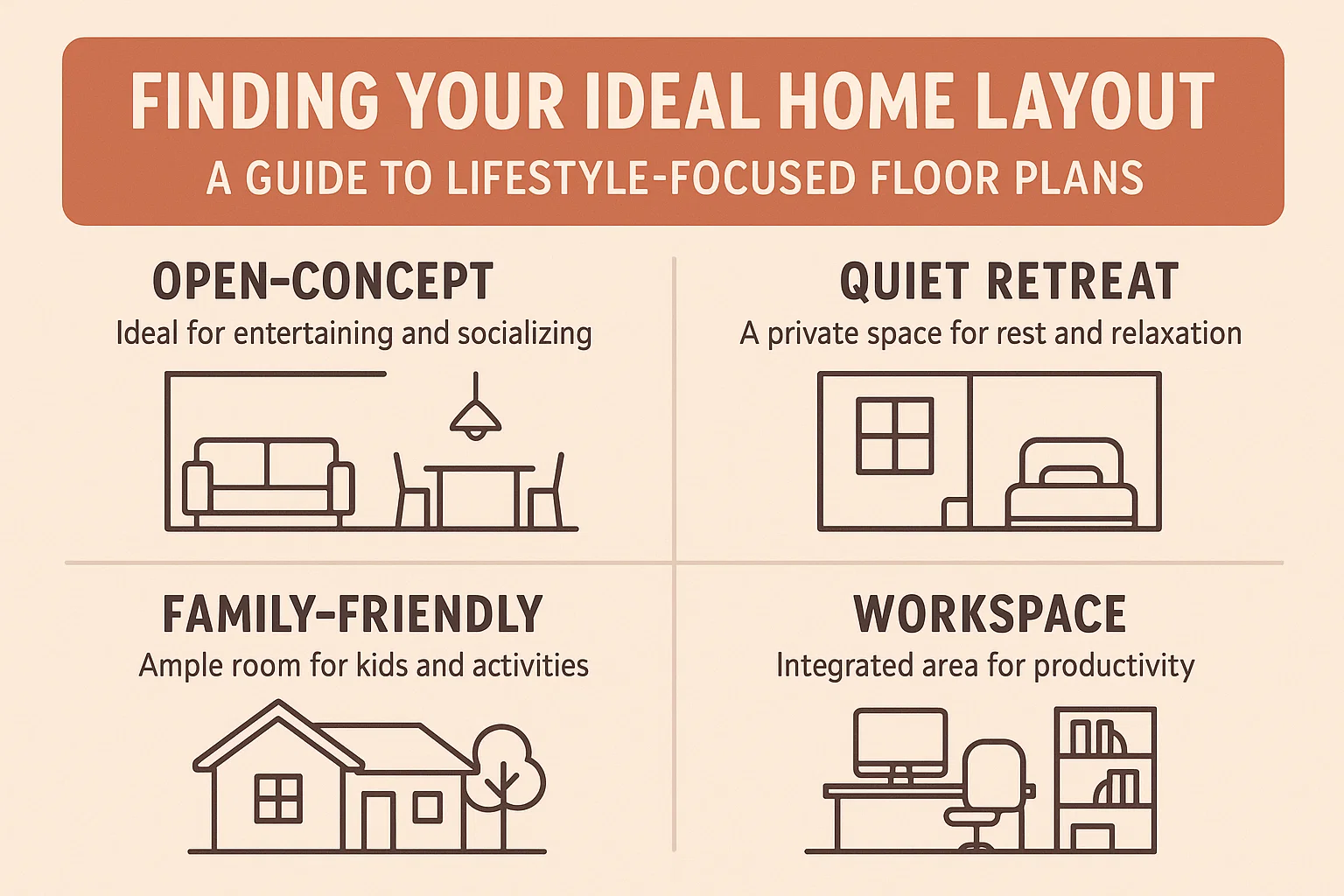 FINDING YOUR IDEAL HOME LAYOUT
A GUIDE TO LIFESTYLE-FOCUSED FLOOR PLANS

OPEN-CONCEPT
Ideal for entertaining and socializing

QUIET RETREAT
A private space for rest and relaxation

FAMILY-FRIENDLY
Ample room for kids and activities

WORKSPACE
Integrated area for productivity